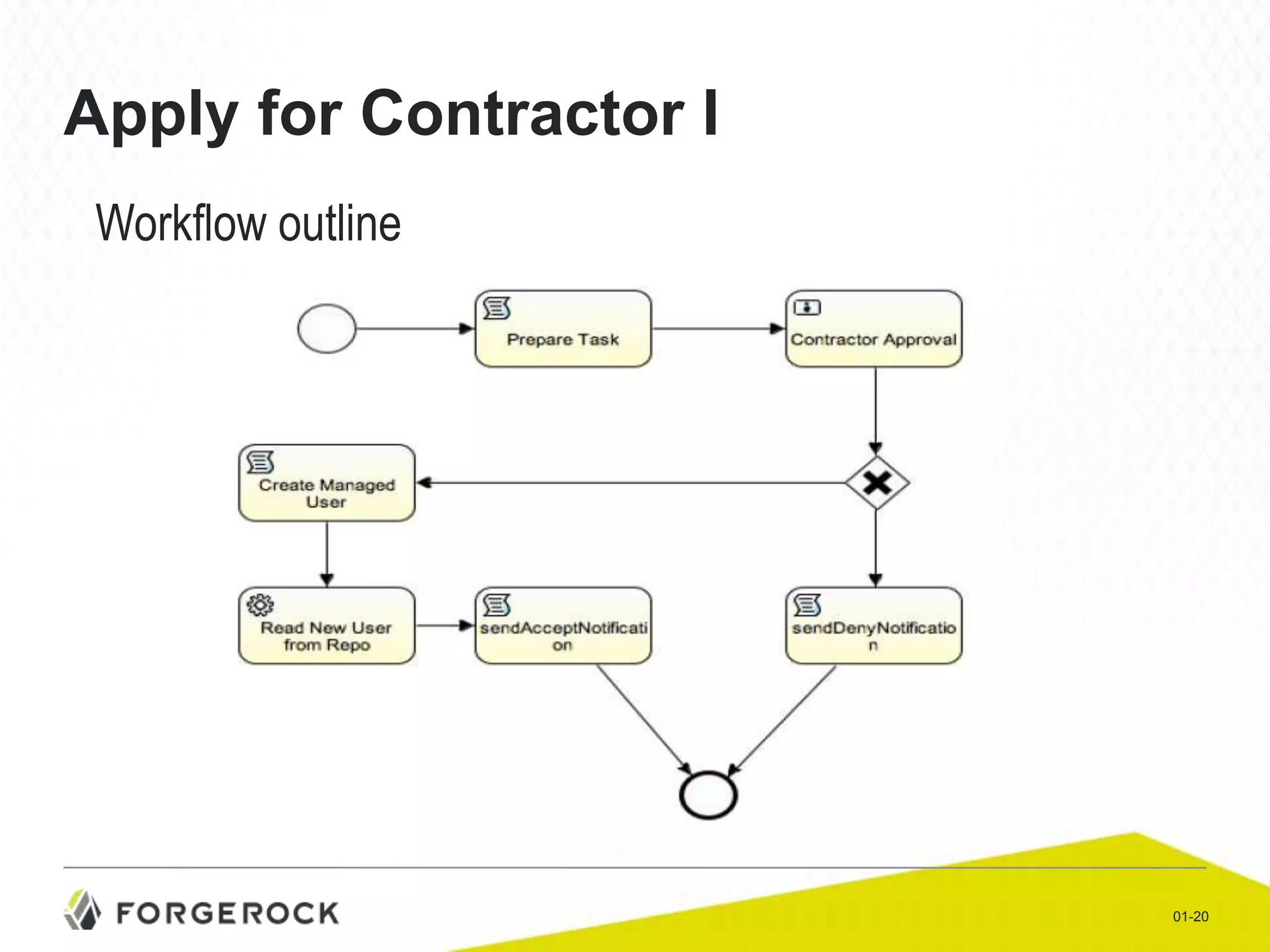 Apply for Contractor I

Workflow outline

Prepare Task

Contractor Approval

Create Managed User

Read New User from Repo

sendAcceptNotification

sendDenyNotification

FORGEROCK

01-20